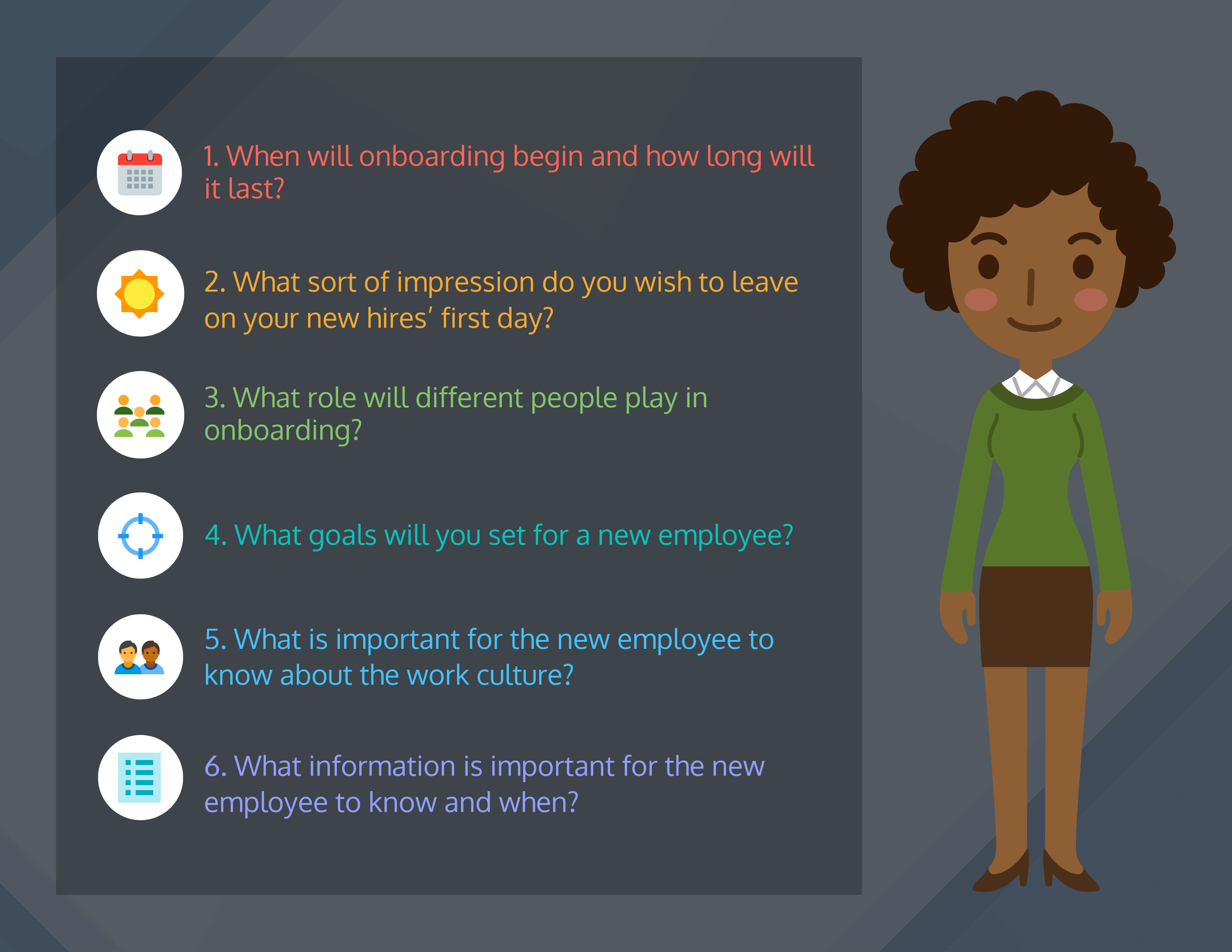 1. When will onboarding begin and how long will it last?

2. What sort of impression do you wish to leave on your new hires' first day?

3. What role will different people play in onboarding?

4. What goals will you set for a new employee?

5. What is important for the new employee to know about the work culture?

6. What information is important for the new employee to know and when?